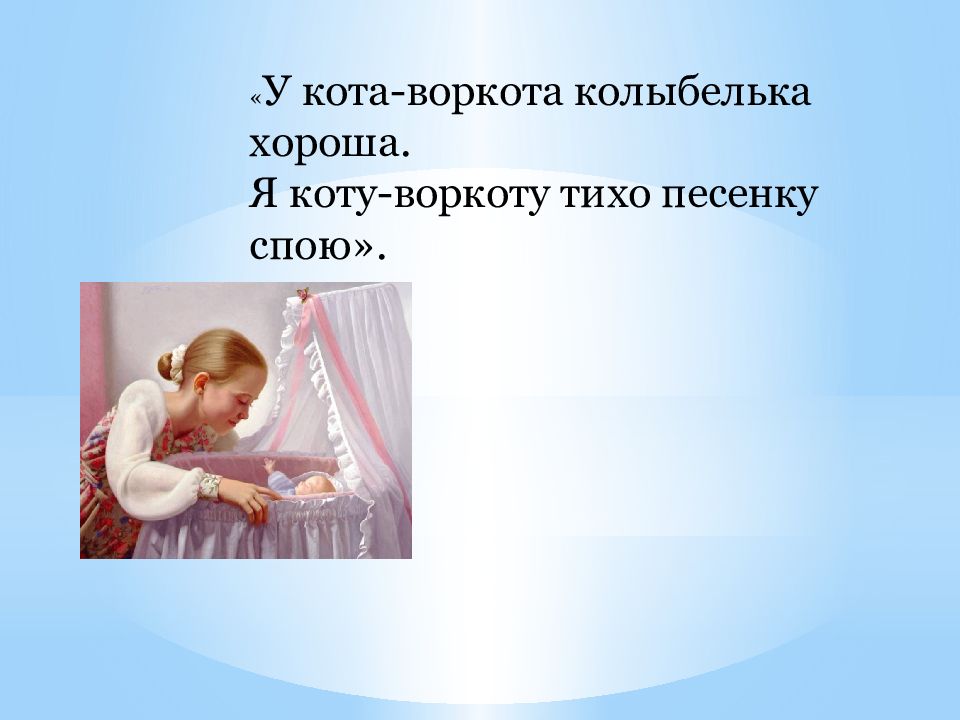 «У кота-воркота колыбелька хороша.
Я коту-воркоту тихо песенку спою».